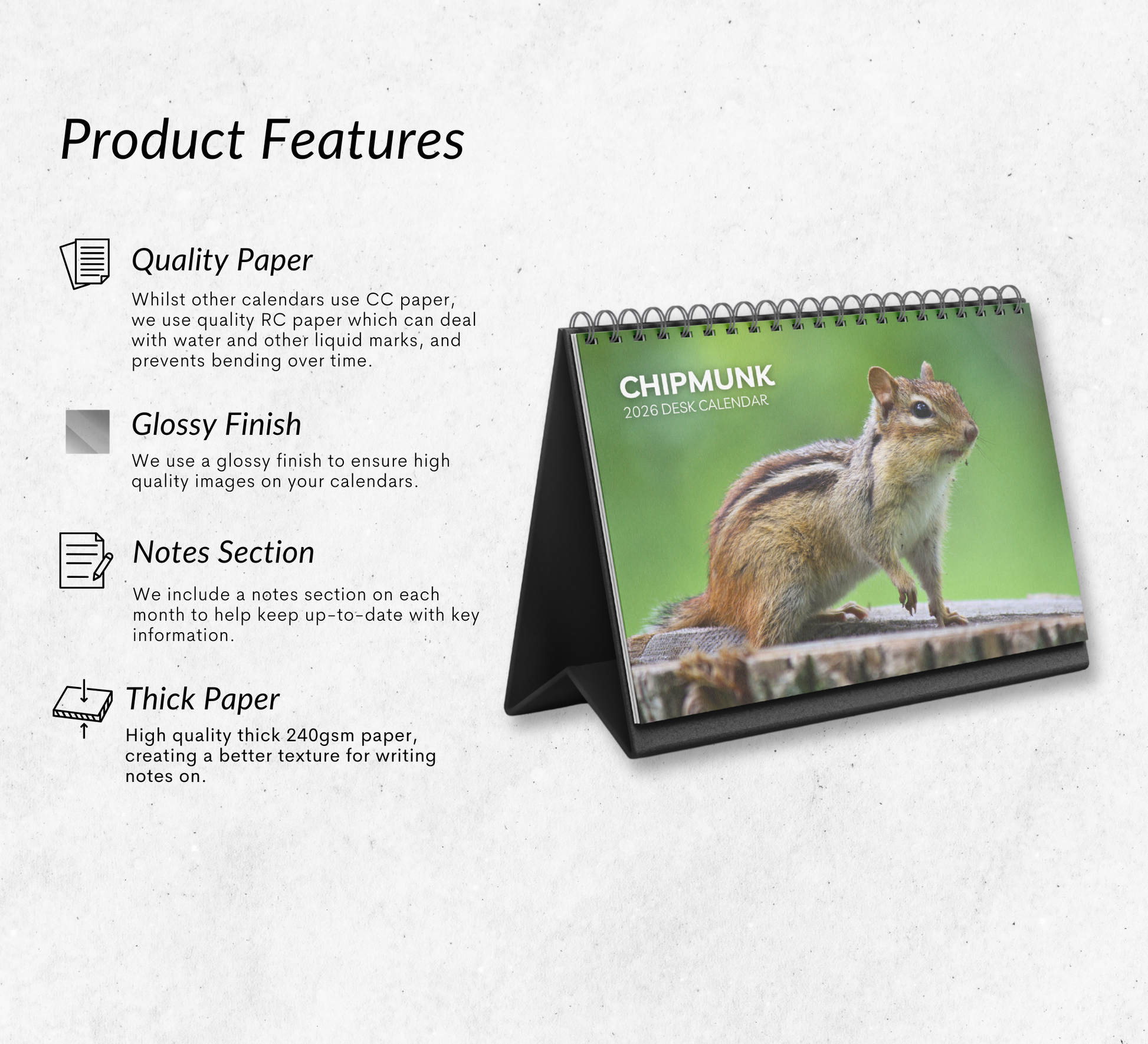 Product Features

Quality Paper

Whilst other calendars use CC paper, we use quality RC paper which can deal with water and other liquid marks, and prevents bending over time.

Glossy Finish

We use a glossy finish to ensure high quality images on your calendars.

Notes Section

We include a notes section on each month to help keep up-to-date with key information.

Thick Paper

High quality thick 240gsm paper, creating a better texture for writing notes on.

CHIPMUNK
2026 DESK CALENDAR